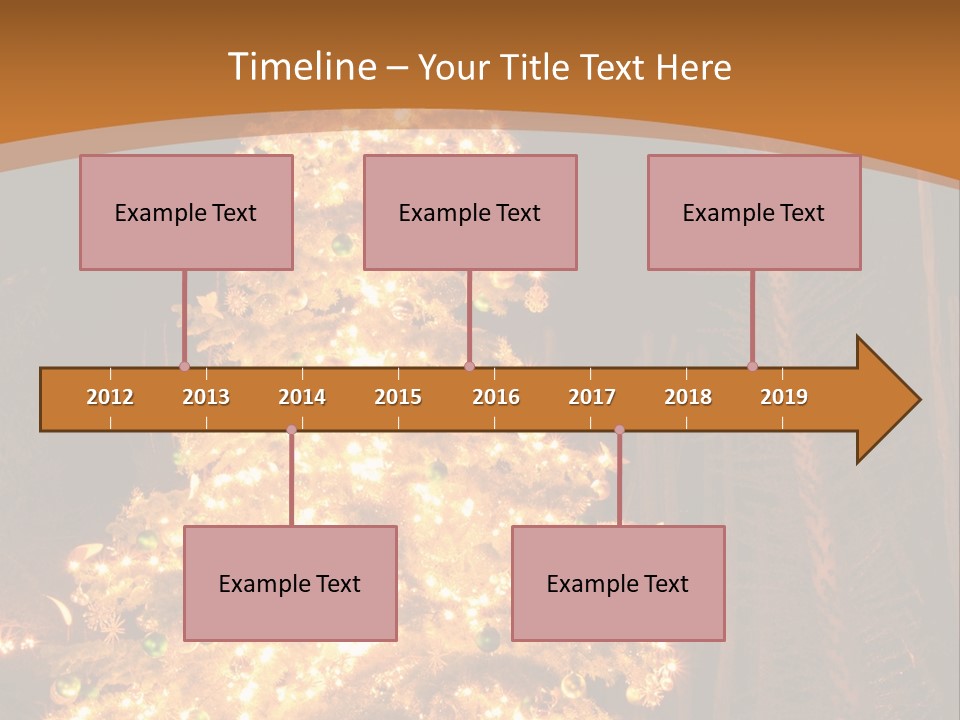 Timeline – Your Title Text Here

Example Text

Example Text

Example Text

2012 2013 2014 2015 2016 2017 2018 2019

Example Text

Example Text